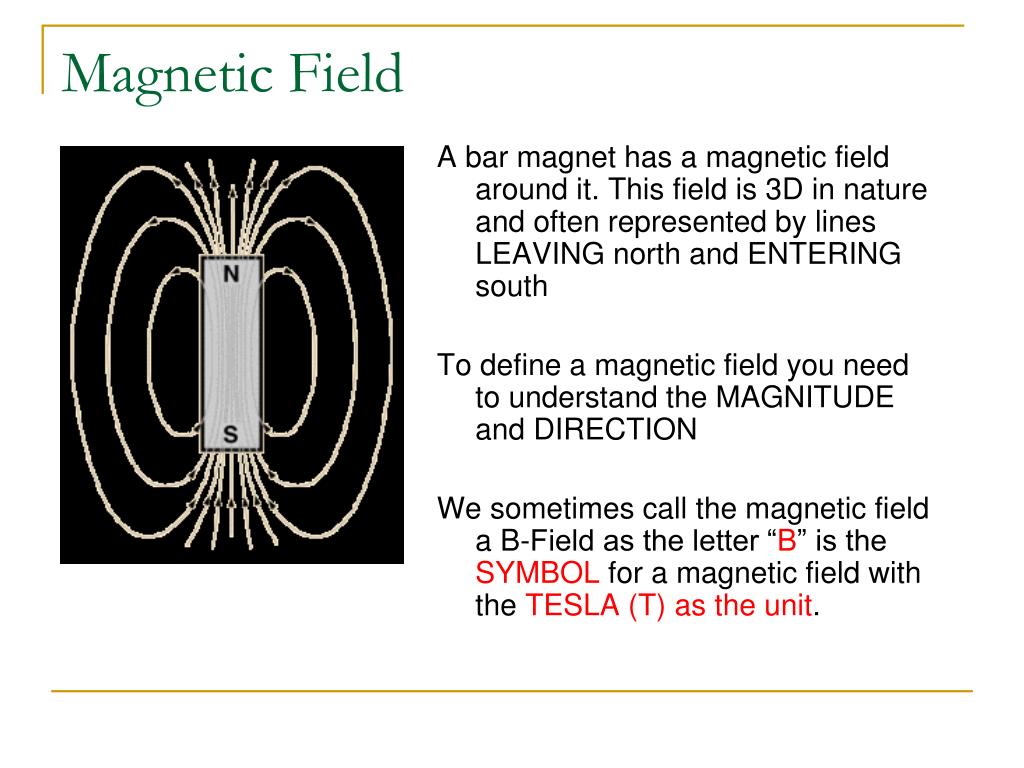 Magnetic Field

N

S

A bar magnet has a magnetic field around it. This field is 3D in nature and often represented by lines LEAVING north and ENTERING south

To define a magnetic field you need to understand the MAGNITUDE and DIRECTION

We sometimes call the magnetic field a B-Field as the letter “B” is the SYMBOL for a magnetic field with the TESLA (T) as the unit.